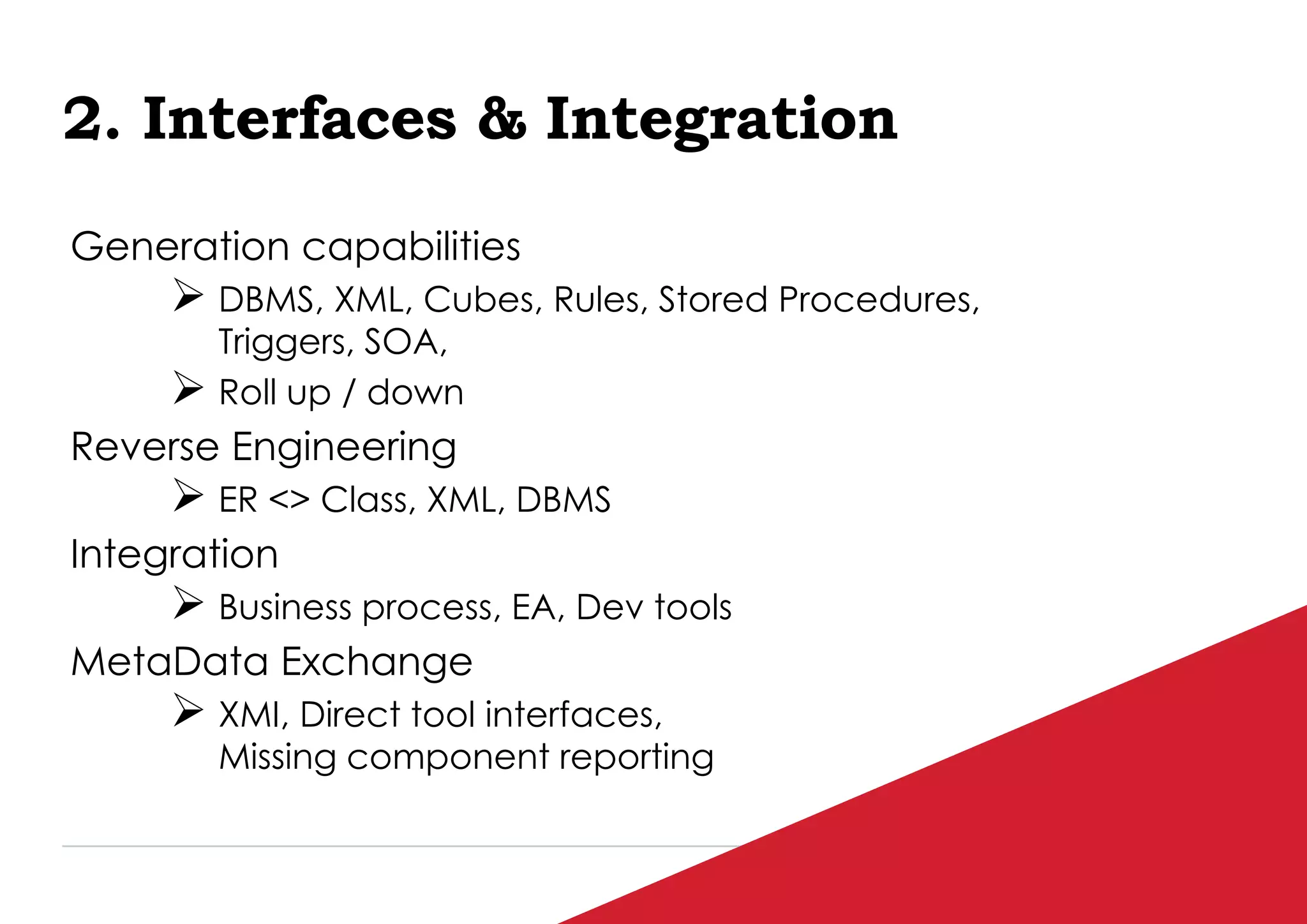 2. Interfaces & Integration

Generation capabilities

➢ DBMS, XML, Cubes, Rules, Stored Procedures, Triggers, SOA,

➢ Roll up / down

Reverse Engineering

➢ ER <> Class, XML, DBMS

Integration

➢ Business process, EA, Dev tools

MetaData Exchange

➢ XMI, Direct tool interfaces, Missing component reporting